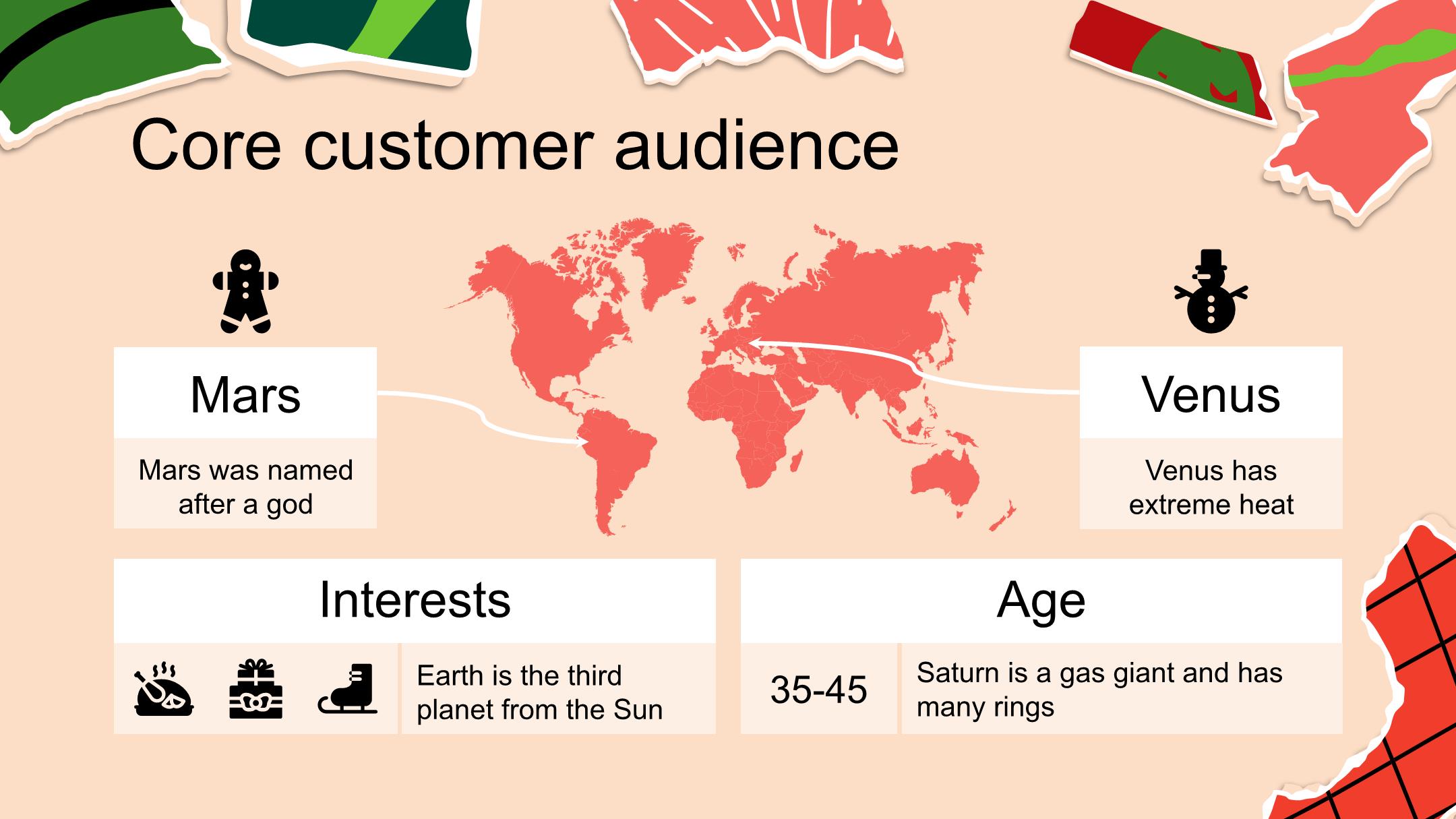 Core customer audience

Mars

Mars was named after a god

Venus

Venus has extreme heat

Interests

Earth is the third planet from the Sun

Age

35-45

Saturn is a gas giant and has many rings